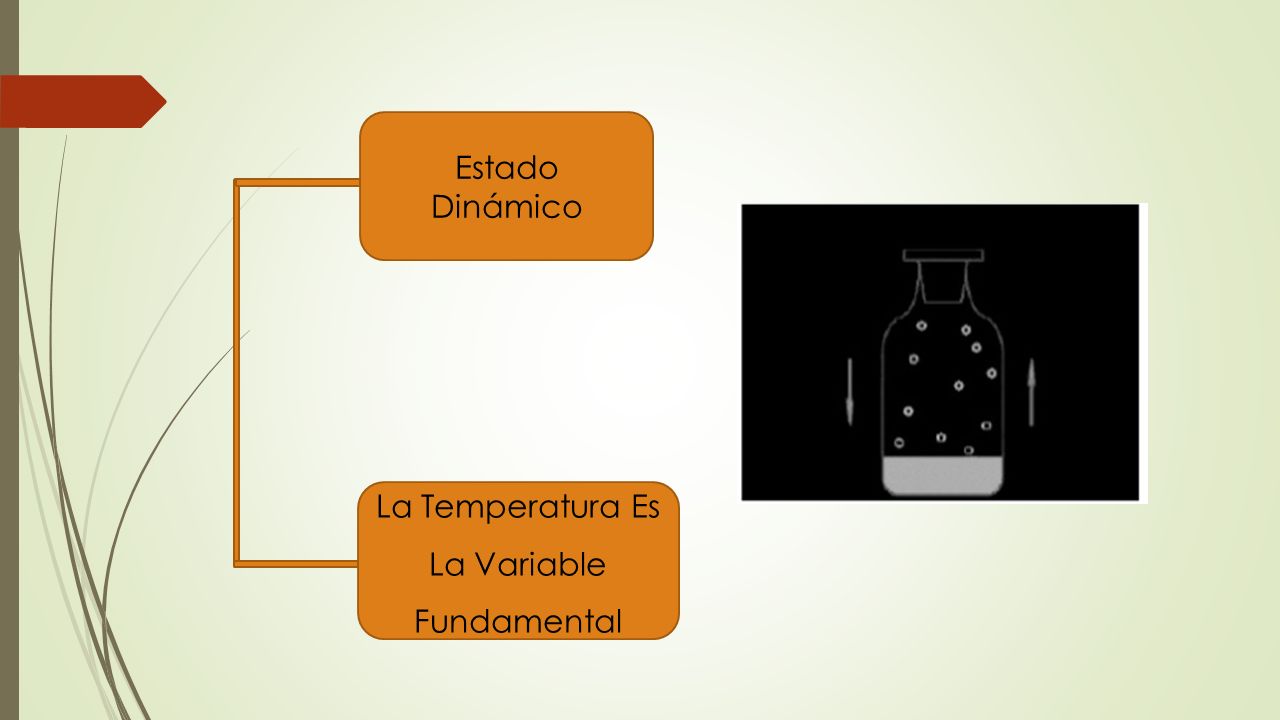 Estado Dinámico

La Temperatura Es La Variable Fundamental